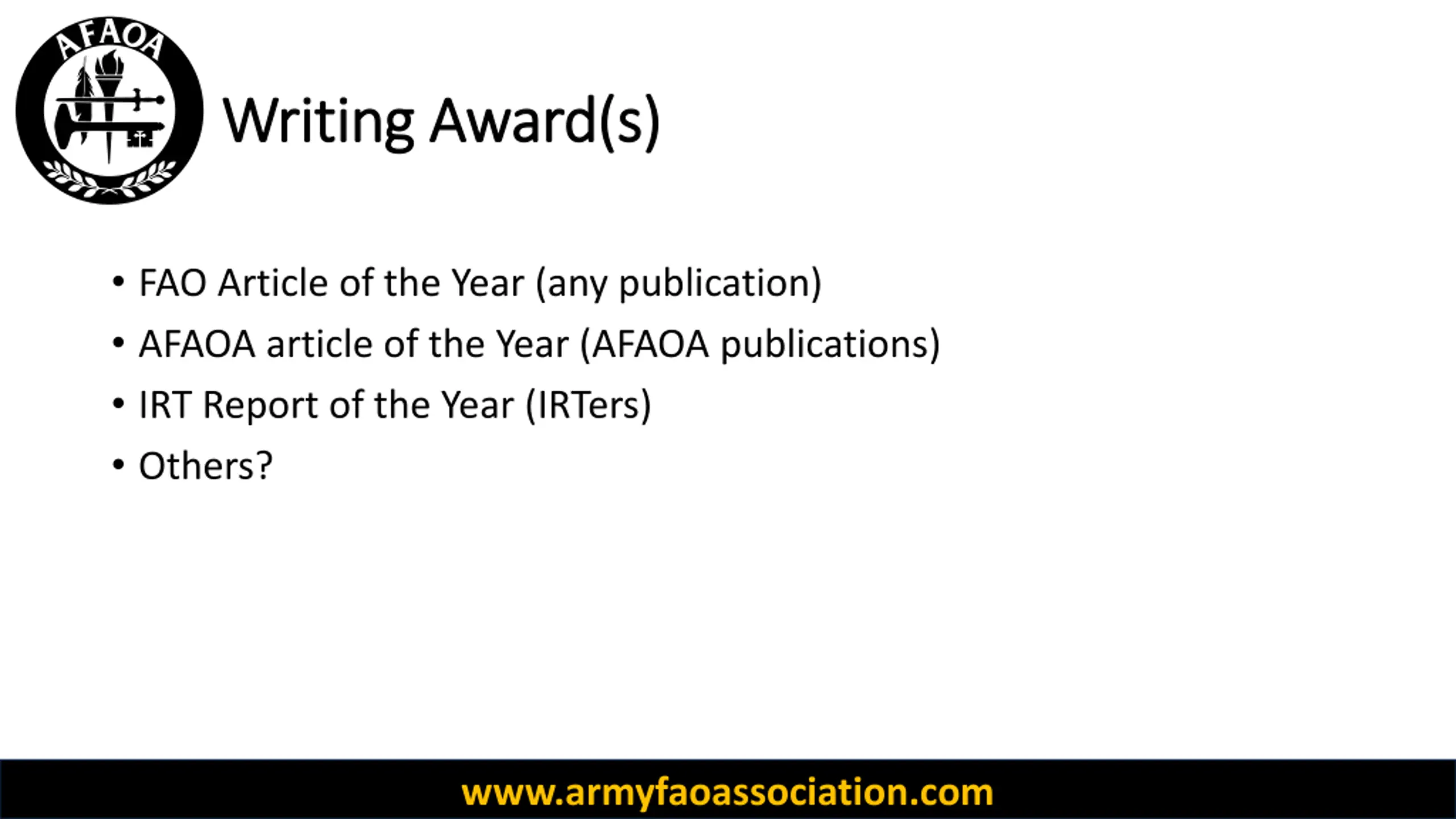 AFAOA

Writing Award(s)

• FAO Article of the Year (any publication)
• AFAOA article of the Year (AFAOA publications)
• IRT Report of the Year (IRTers)
• Others?

www.armyfaoassociation.com